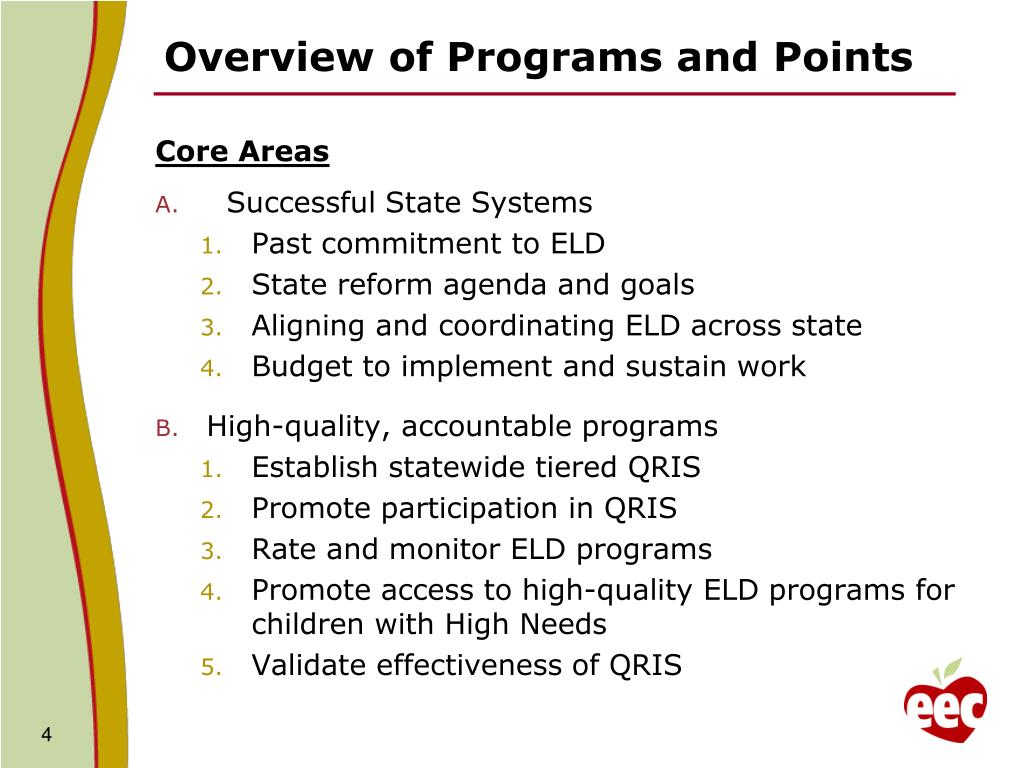 Overview of Programs and Points

Core Areas

A. Successful State Systems
1. Past commitment to ELD
2. State reform agenda and goals
3. Aligning and coordinating ELD across state
4. Budget to implement and sustain work

B. High-quality, accountable programs
1. Establish statewide tiered QRIS
2. Promote participation in QRIS
3. Rate and monitor ELD programs
4. Promote access to high-quality ELD programs for children with High Needs
5. Validate effectiveness of QRIS

4

eec